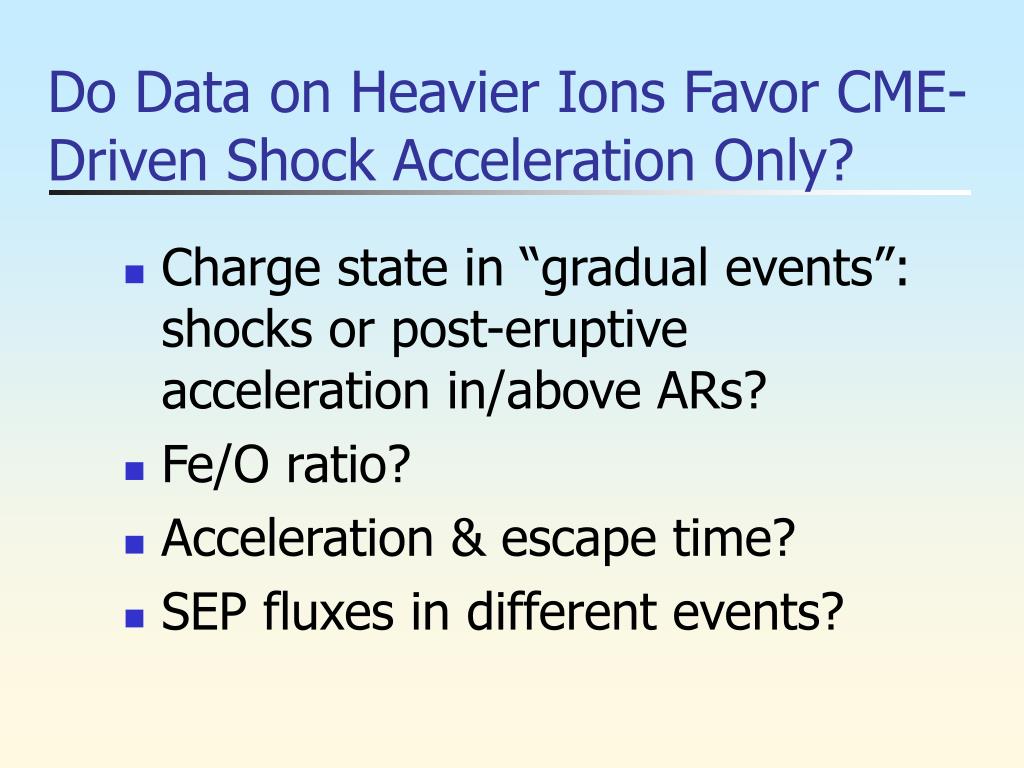 Do Data on Heavier Ions Favor CME-Driven Shock Acceleration Only?

- Charge state in “gradual events”: shocks or post-eruptive acceleration in/above ARs?
- Fe/O ratio?
- Acceleration & escape time?
- SEP fluxes in different events?